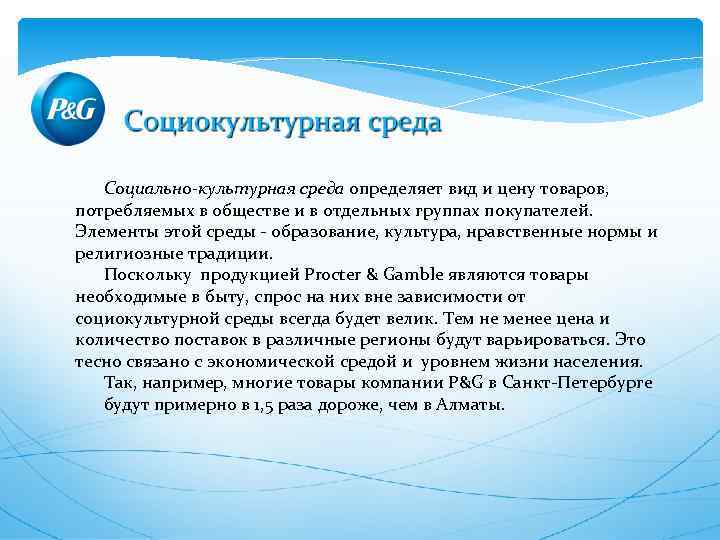 P&G

Социокультурная среда

Социально-культурная среда определяет вид и цену товаров, потребляемых в обществе и в отдельных группах покупателей. Элементы этой среды - образование, культура, нравственные нормы и религиозные традиции.

Поскольку продукцией Procter & Gamble являются товары необходимые в быту, спрос на них вне зависимости от социокультурной среды всегда будет велик. Тем не менее цена и количество поставок в различные регионы будут варьироваться. Это тесно связано с экономической средой и уровнем жизни населения.

Так, например, многие товары компании P&G в Санкт-Петербурге будут примерно в 1,5 раза дороже, чем в Алматы.